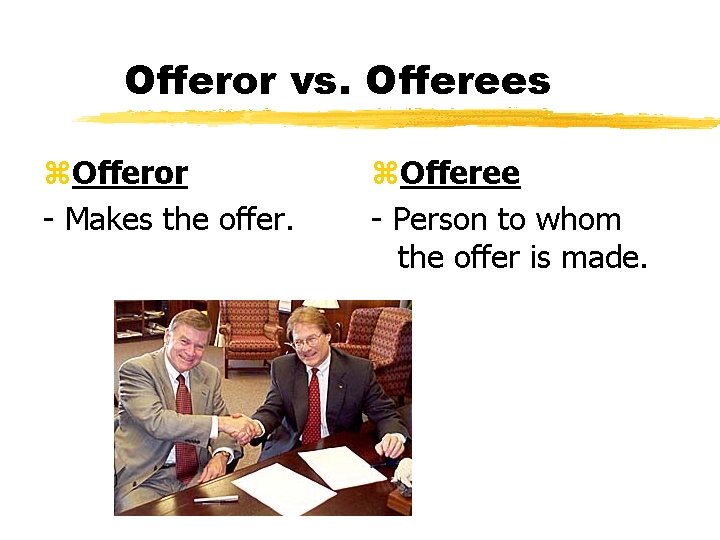 Offeror vs. Offerees

⌘Offeror

- Makes the offer.

⌘Offeree

- Person to whom the offer is made.